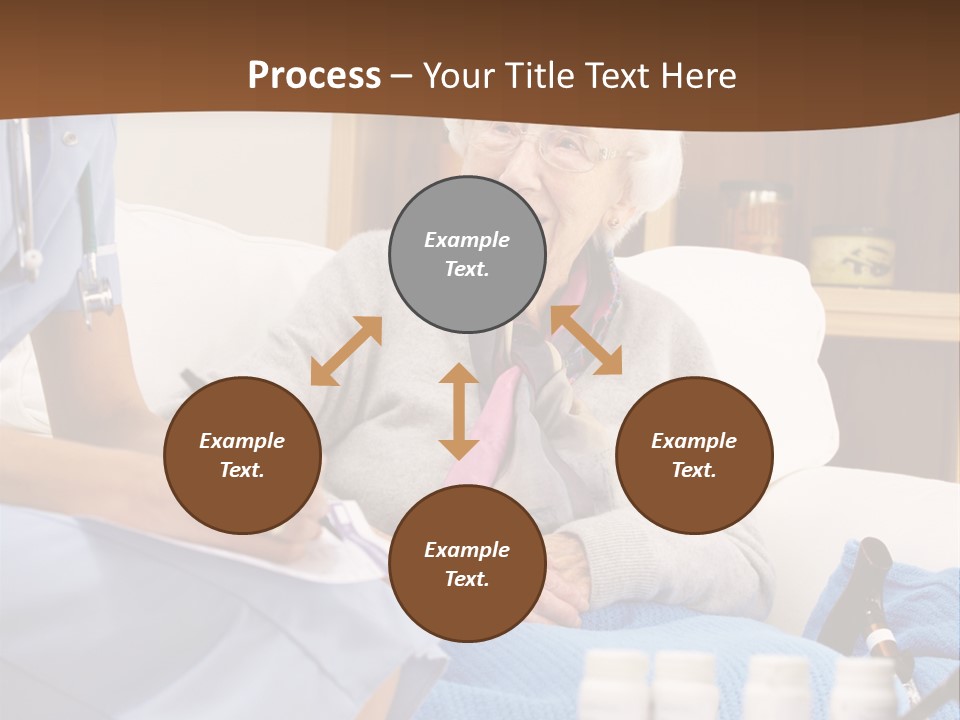 Process – Your Title Text Here

Example Text.

Example Text.

Example Text.

Example Text.